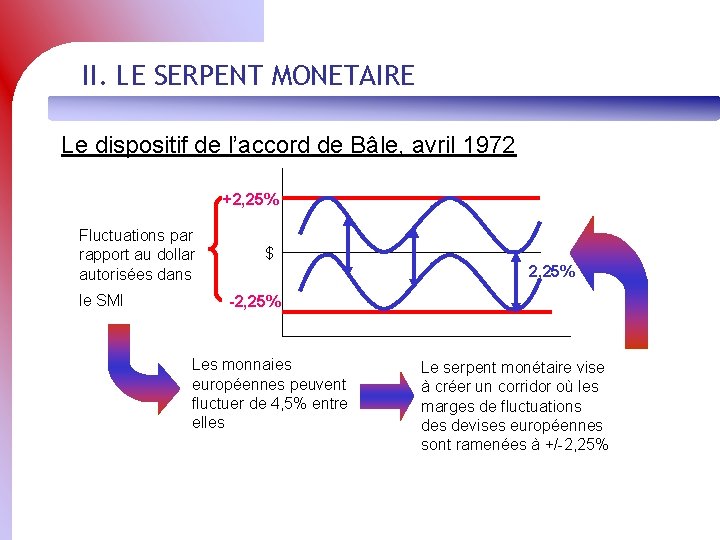 II. LE SERPENT MONETAIRE

Le dispositif de l'accord de Bâle, avril 1972

Fluctuations par rapport au dollar autorisées dans le SMI

+2,25%

$

-2,25%

2,25%

Les monnaies européennes peuvent fluctuer de 4,5% entre elles

Le serpent monétaire vise à créer un corridor où les marges de fluctuations des devises européennes sont ramenées à +/-2,25%